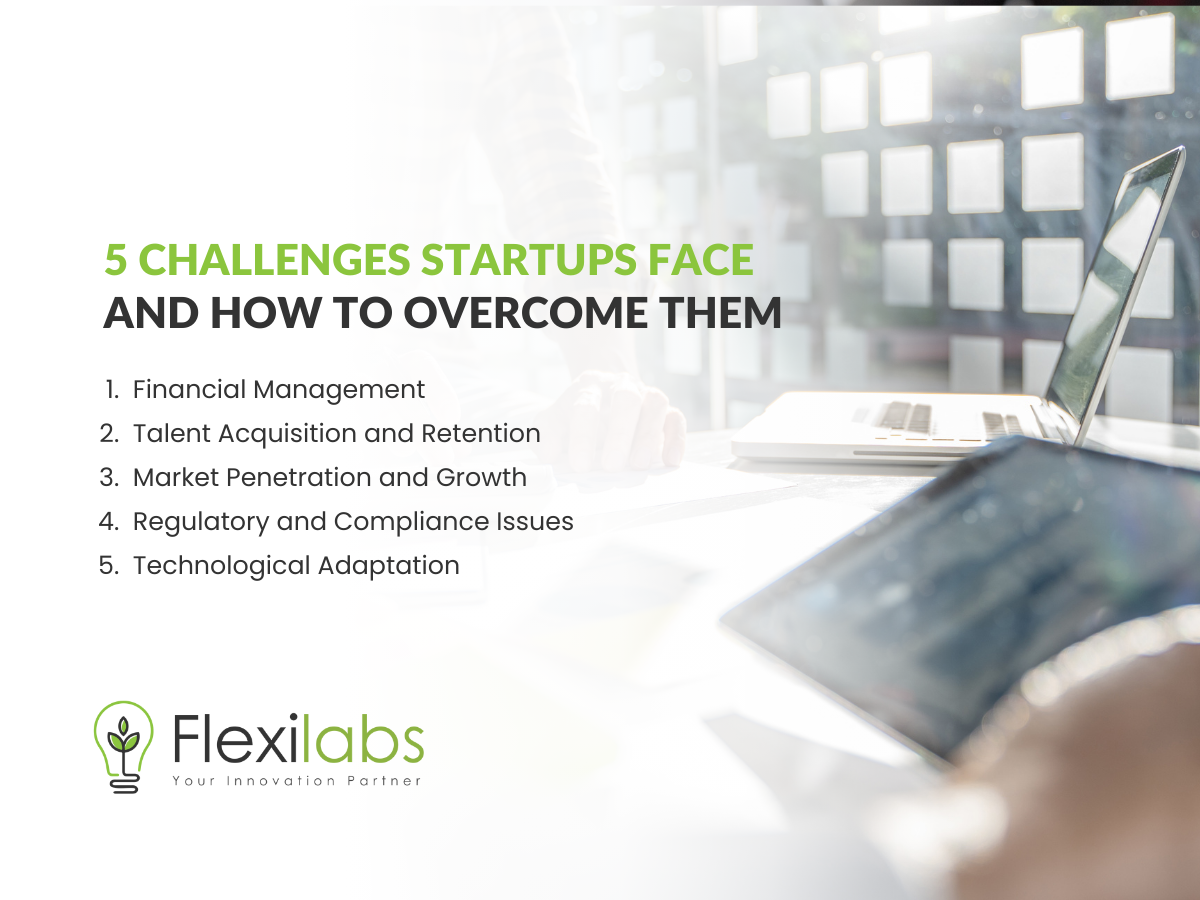 5 CHALLENGES STARTUPS FACE
AND HOW TO OVERCOME THEM

1. Financial Management
2. Talent Acquisition and Retention
3. Market Penetration and Growth
4. Regulatory and Compliance Issues
5. Technological Adaptation

Flexilabs
Your Innovation Partner